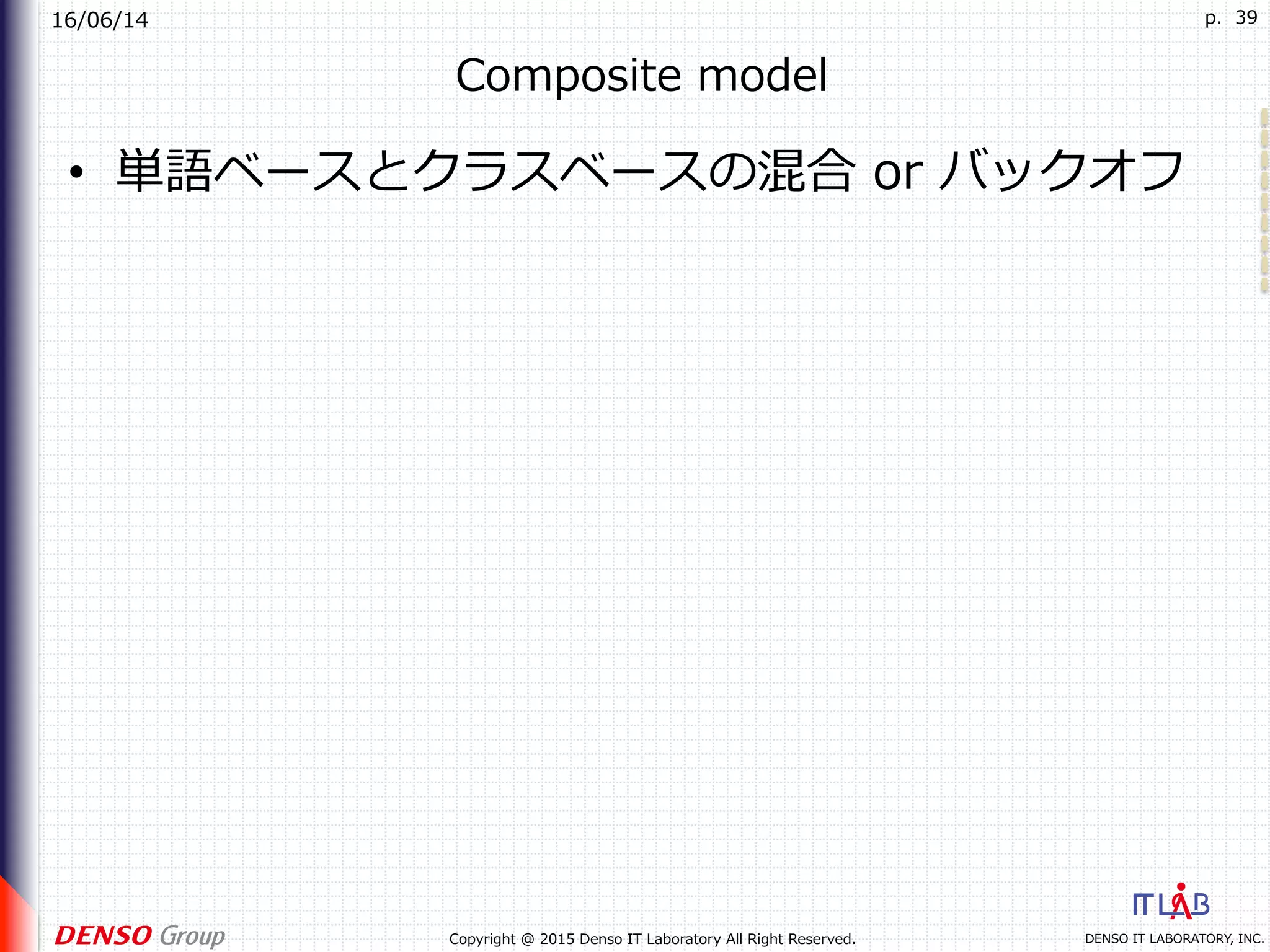 16/06/14

p. 39

Composite model

• 単語ベースとクラスベースの混合 or バックオフ

DENSO Group

Copyright @ 2015 Denso IT Laboratory All Right Reserved.

IT LAB

DENSO IT LABORATORY, INC.